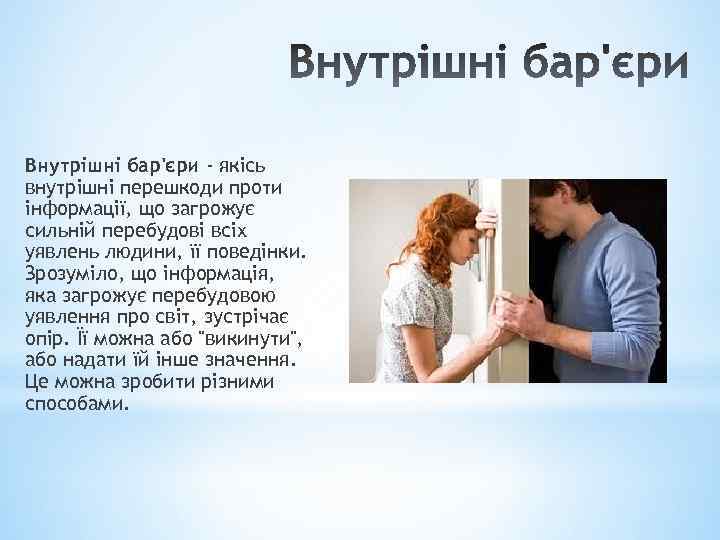 Внутрішні бар'єри

Внутрішні бар'єри - якісь внутрішні перешкоди проти інформації, що загрожує сильній перебудові всіх уявлень людини, її поведінки. Зрозуміло, що інформація, яка загрожує перебудовою уявлення про світ, зустрічає опір. Її можна або "викинути", або надати їй інше значення. Це можна зробити різними способами.